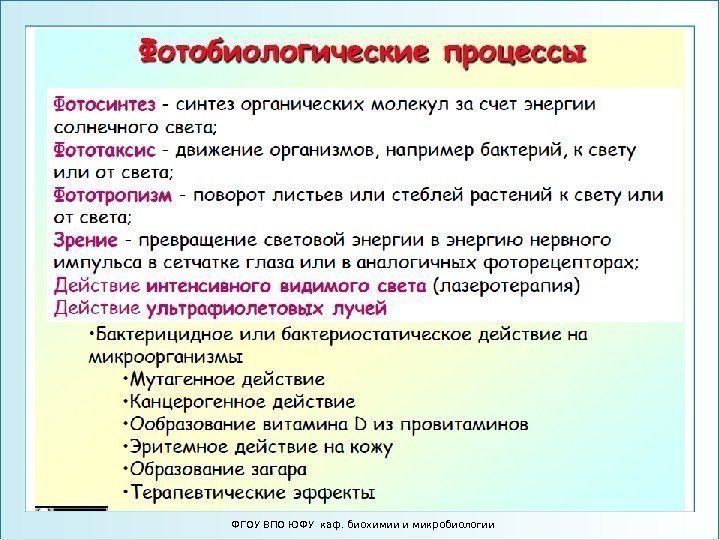 Фотобиологические процессы

Фотосинтез - синтез органических молекул за счет энергии солнечного света;
Фототаксис - движение организмов, например бактерий, к свету или от света;
Фототропизм - поворот листьев или стеблей растений к свету или от света;
Зрение - превращение световой энергии в энергию нервного импульса в сетчатке глаза или в аналогичных фоторецепторах;
Действие интенсивного видимого света (лазеротерапия)
Действие ультрафиолетовых лучей

•Бактерицидное или бактериостатическое действие на микроорганизмы
•Мутагенное действие
•Канцерогенное действие
•Ообразование витамина D из провитаминов
•Эритемное действие на кожу
•Образование загара
•Терапевтические эффекты

ФГОУ ВПО ЮФУ каф. биохимии и микробиологии